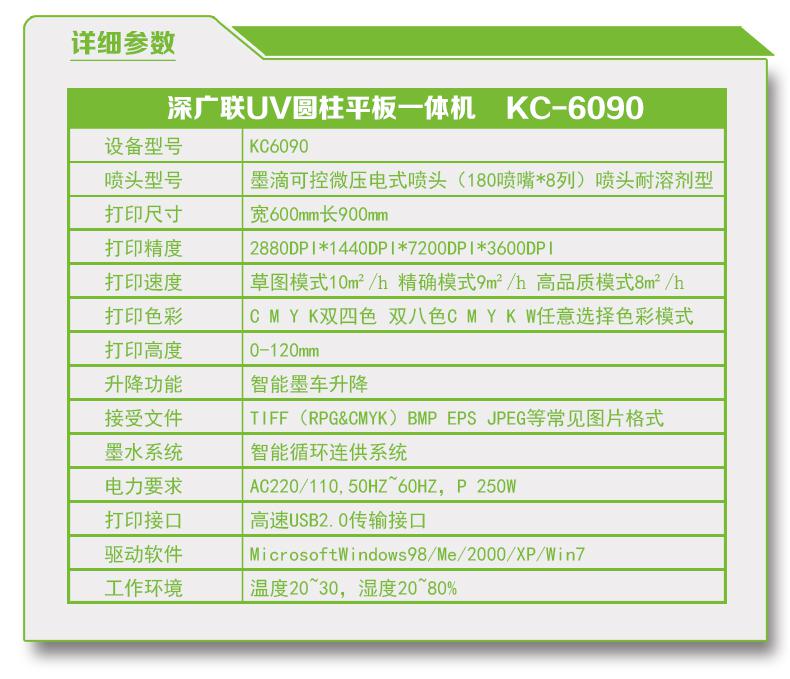 详细参数

| 深广联UV圆柱平板一体机 KC-6090 | |
|---|---|
| 设备型号 | KC6090 |
| 喷头型号 | 墨滴可控微压电式喷头（180喷嘴*8列）喷头耐溶剂型 |
| 打印尺寸 | 宽600mm长900mm |
| 打印精度 | 2880DPI*1440DPI*7200DPI*3600DPI |
| 打印速度 | 草图模式10㎡/h 精确模式9㎡/h 高品质模式8㎡/h |
| 打印色彩 | C M Y K双四色 双八色C M Y K W任意选择色彩模式 |
| 打印高度 | 0-120mm |
| 升降功能 | 智能墨车升降 |
| 接受文件 | TIFF（RPG&CMYK）BMP EPS JPEG等常见图片格式 |
| 墨水系统 | 智能循环连供系统 |
| 电力要求 | AC220/110,50HZ~60HZ, P 250W |
| 打印接口 | 高速USB2.0传输接口 |
| 驱动软件 | MicrosoftWindows98/Me/2000/XP/Win7 |
| 工作环境 | 温度20~30, 湿度20~80% |